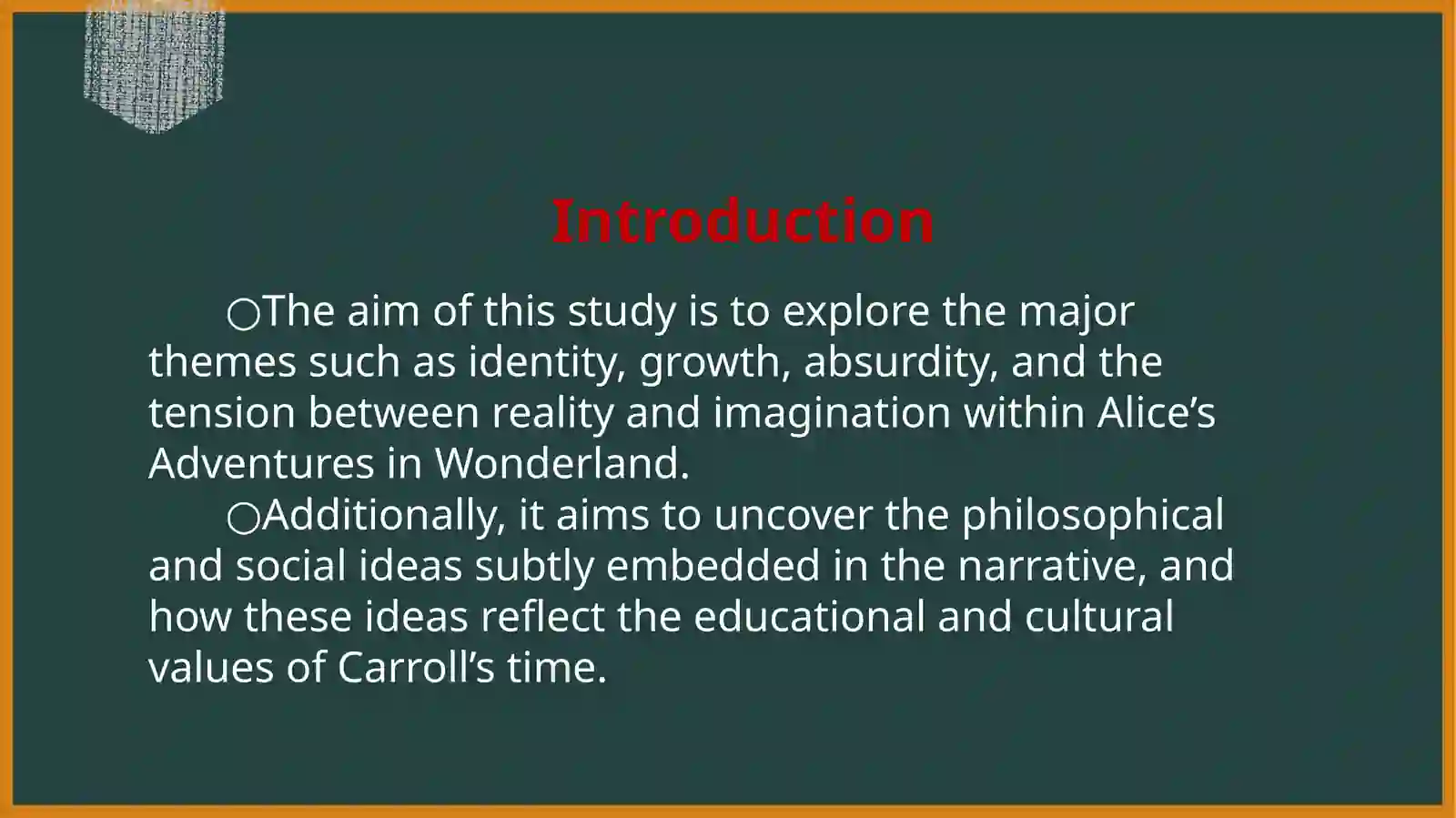 Introduction

○The aim of this study is to explore the major themes such as identity, growth, absurdity, and the tension between reality and imagination within Alice’s Adventures in Wonderland.

○Additionally, it aims to uncover the philosophical and social ideas subtly embedded in the narrative, and how these ideas reflect the educational and cultural values of Carroll’s time.